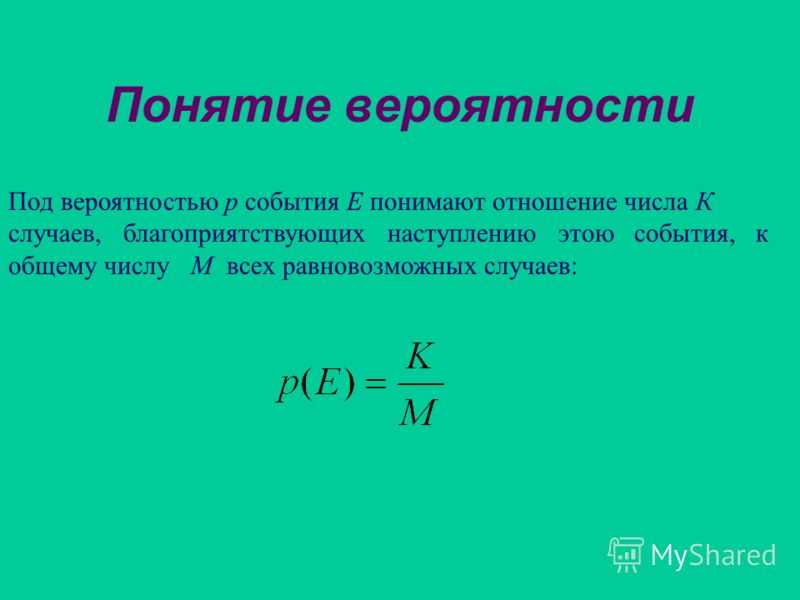 Понятие вероятности

Под вероятностью $p$ события $E$ понимают отношение числа $K$ случаев, благоприятствующих наступлению этою события, к общему числу $M$ всех равновозможных случаев:

$p(E) = \frac{K}{M}$

MyShared